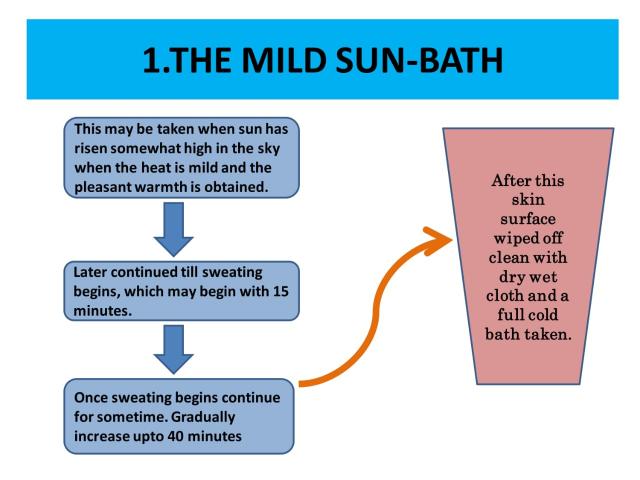 1.THE MILD SUN-BATH

This may be taken when sun has risen somewhat high in the sky when the heat is mild and the pleasant warmth is obtained.

Later continued till sweating begins, which may begin with 15 minutes.

Once sweating begins continue for sometime. Gradually increase upto 40 minutes

After this skin surface wiped off clean with dry wet cloth and a full cold bath taken.